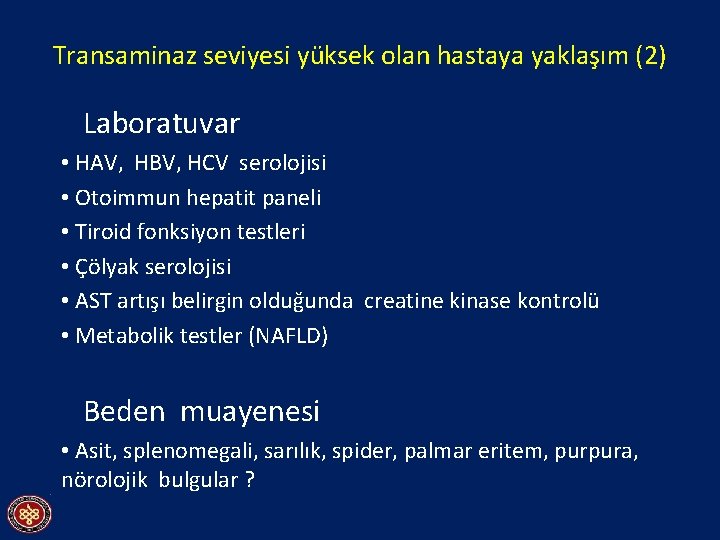 Transaminaz seviyesi yüksek olan hastaya yaklaşım (2)

Laboratuvar

• HAV, HBV, HCV serolojisi
• Otoimmun hepatit paneli
• Tiroid fonksiyon testleri
• Çölyak serolojisi
• AST artışı belirgin olduğunda creatine kinase kontrolü
• Metabolik testler (NAFLD)

Beden muayenesi

• Asit, splenomegali, sarılık, spider, palmar eritem, purpura, nörolojik bulgular ?